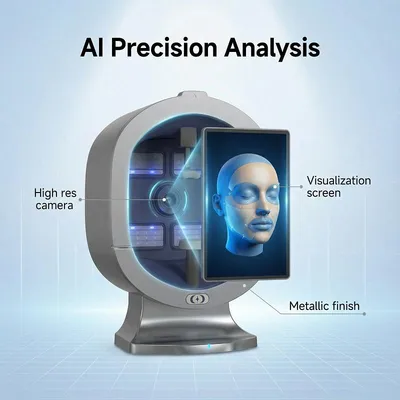 AI Precision Analysis

High res camera

Visualization screen

Metallic finish